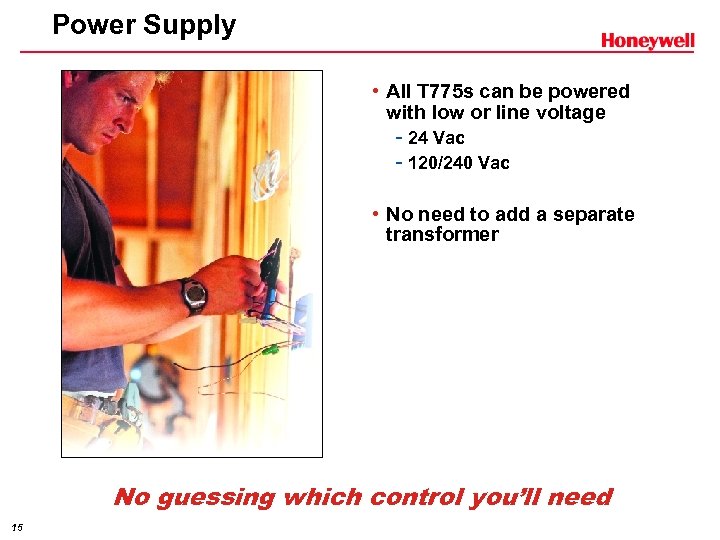 Power Supply

Honeywell

• All T775s can be powered with low or line voltage
- 24 Vac
- 120/240 Vac

• No need to add a separate transformer

No guessing which control you'll need

15